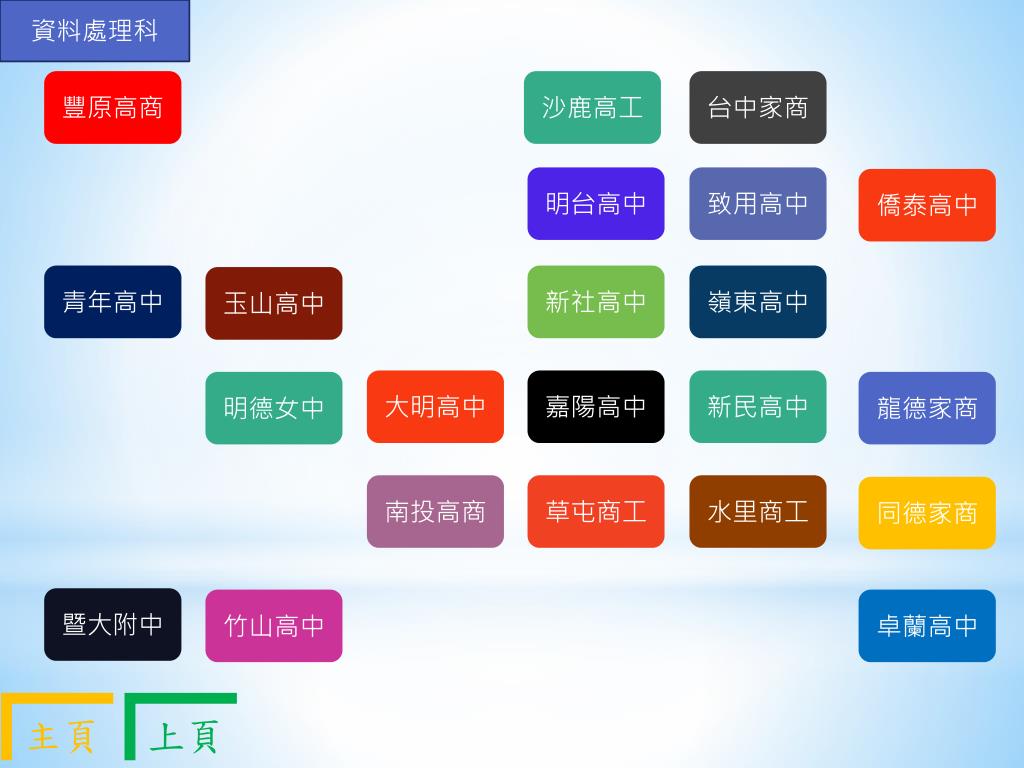 資料處理科

豐原高商

沙鹿高工

台中家商

明台高中

致用高中

僑泰高中

青年高中

玉山高中

新社高中

嶺東高中

明德女中

大明高中

嘉陽高中

新民高中

龍德家商

南投高商

草屯商工

水里商工

同德家商

暨大附中

竹山高中

卓蘭高中

主頁

上頁